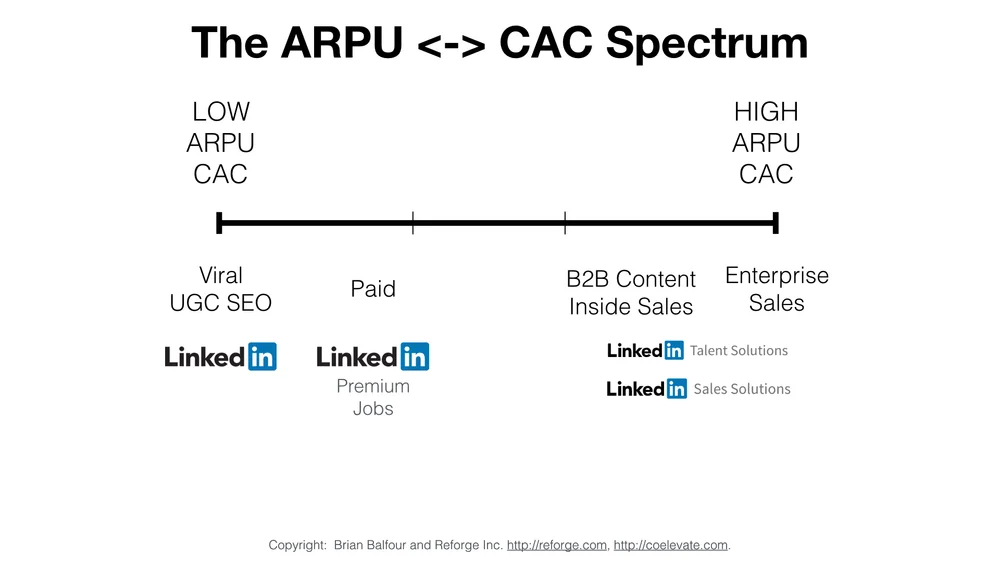 The ARPU <-> CAC Spectrum

LOW ARPU CAC

HIGH ARPU CAC

Viral UGC SEO

Paid

B2B Content Inside Sales

Enterprise Sales

LinkedIn

LinkedIn Premium Jobs

LinkedIn Talent Solutions

LinkedIn Sales Solutions

Copyright: Brian Balfour and Reforge Inc. http://reforge.com, http://coelevate.com.